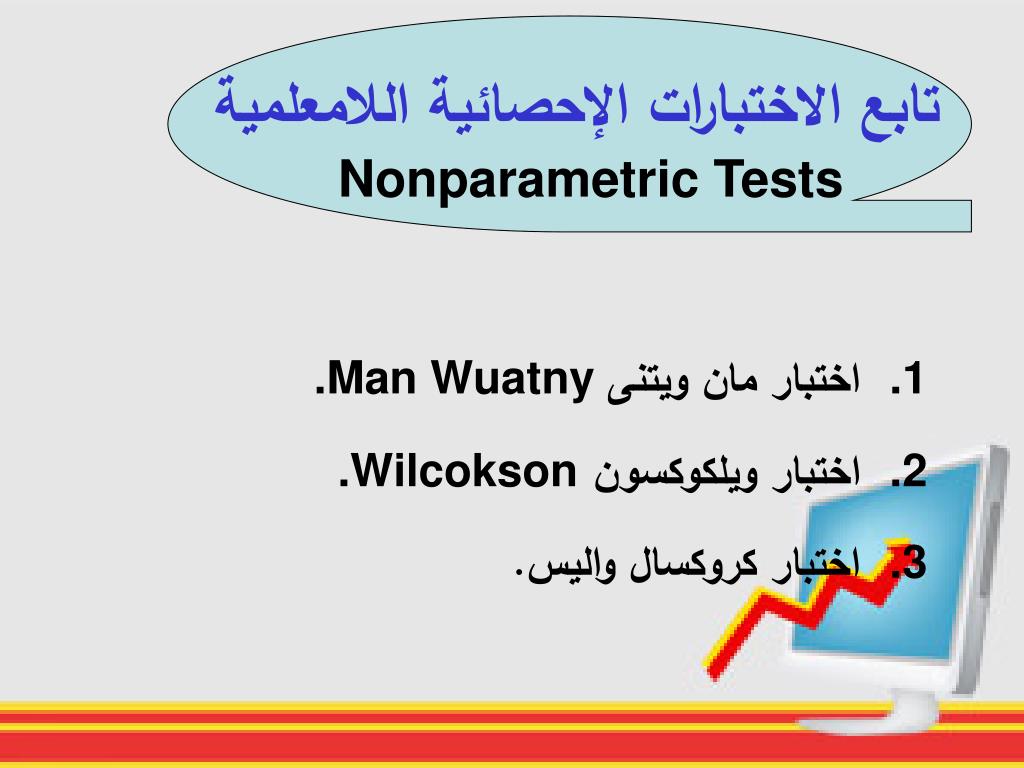 تابع الاختبارات الإحصائية اللامعلمية
Nonparametric Tests

1. اختبار مان ويتنى Man Wuatny.
2. اختبار ويلكوكسون Wilcokson.
3. اختبار كروكسال واليس.